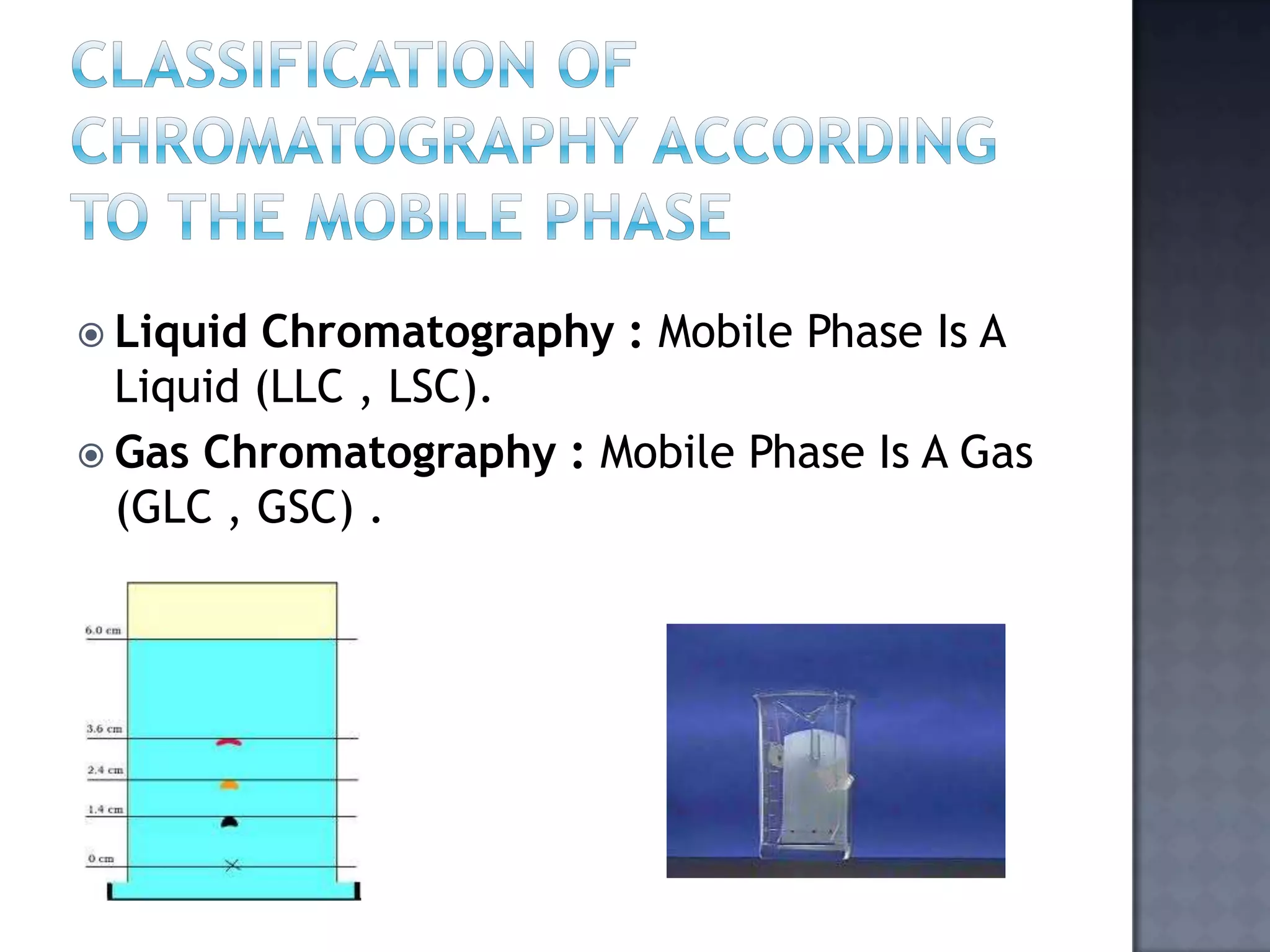 CLASSIFICATION OF CHROMATOGRAPHY ACCORDING TO THE MOBILE PHASE

Liquid Chromatography : Mobile Phase Is A Liquid (LLC , LSC).

Gas Chromatography : Mobile Phase Is A Gas (GLC , GSC) .

6.0 cm

3.6 cm

2.4 cm

1.4 cm

0 cm